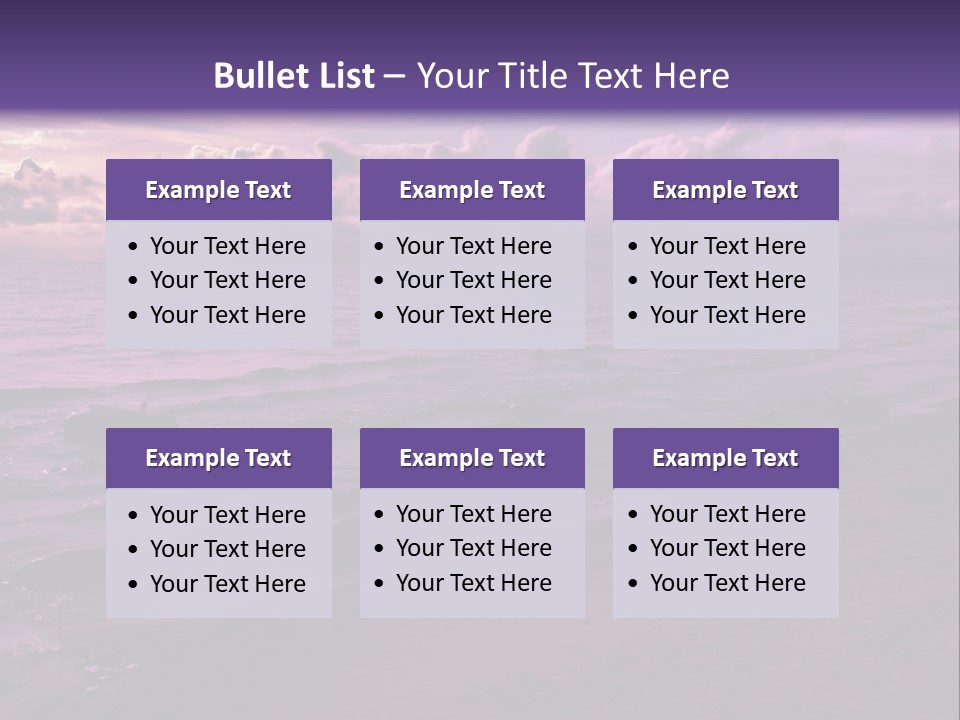 Bullet List – Your Title Text Here

Example Text
• Your Text Here
• Your Text Here
• Your Text Here

Example Text
• Your Text Here
• Your Text Here
• Your Text Here

Example Text
• Your Text Here
• Your Text Here
• Your Text Here

Example Text
• Your Text Here
• Your Text Here
• Your Text Here

Example Text
• Your Text Here
• Your Text Here
• Your Text Here

Example Text
• Your Text Here
• Your Text Here
• Your Text Here